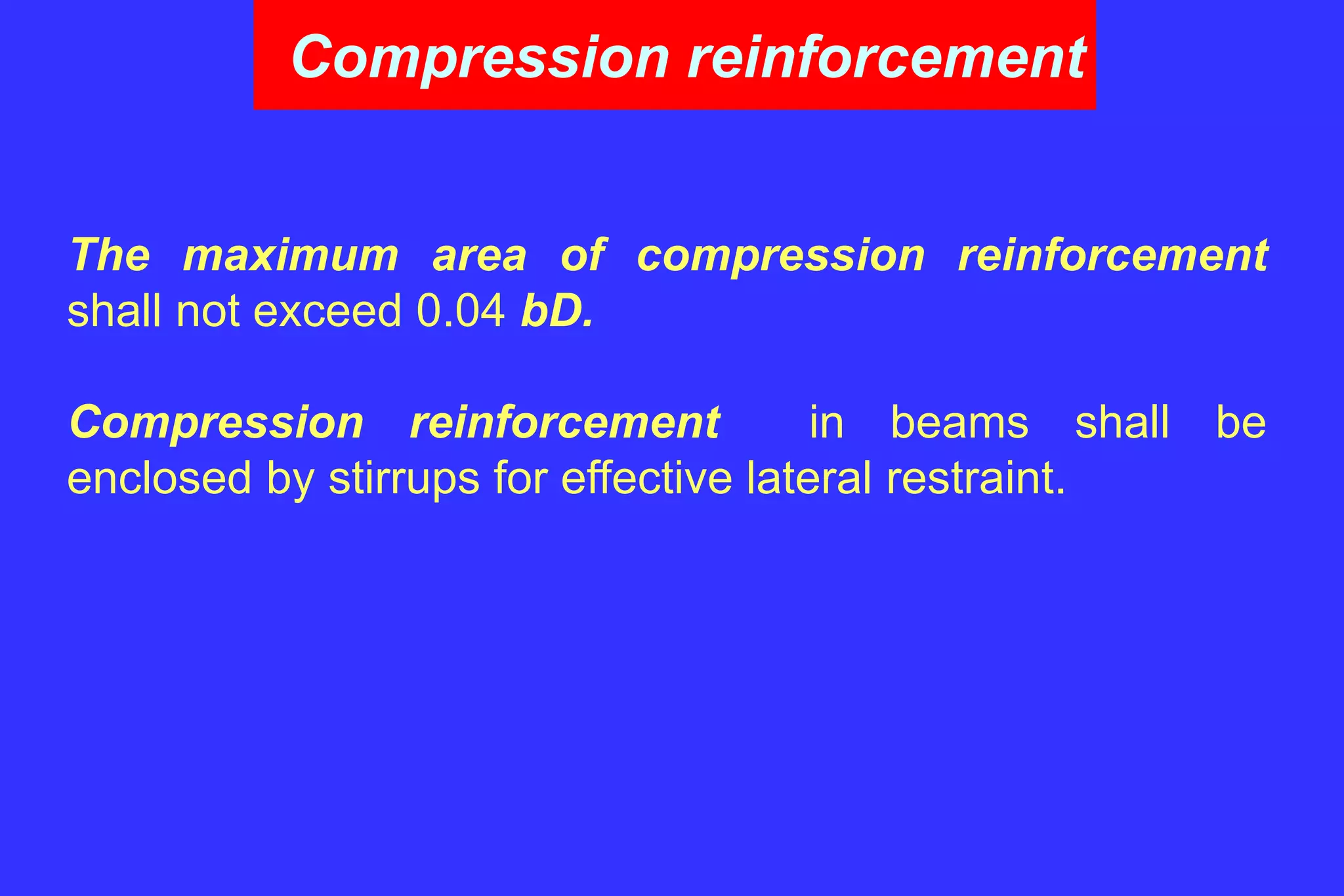 Compression reinforcement

The maximum area of compression reinforcement shall not exceed 0.04 bD.

Compression reinforcement in beams shall be enclosed by stirrups for effective lateral restraint.